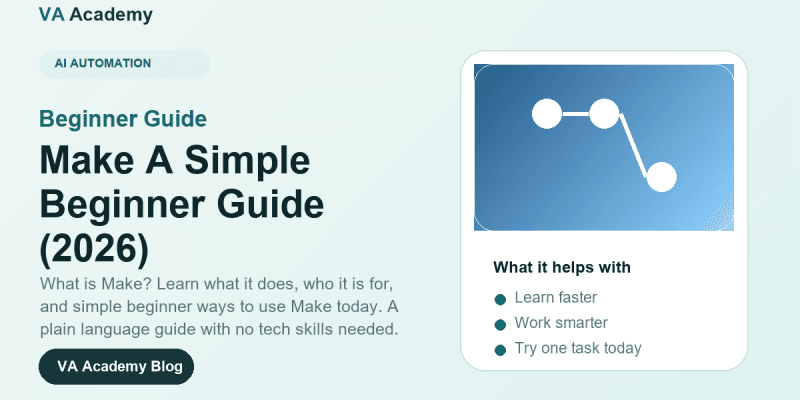 VA Academy

AI AUTOMATION

Beginner Guide

Make A Simple Beginner Guide (2026)

What is Make? Learn what it does, who it is for, and simple beginner ways to use Make today. A plain language guide with no tech skills needed.

VA Academy Blog

What it helps with

Learn faster

Work smarter

Try one task today